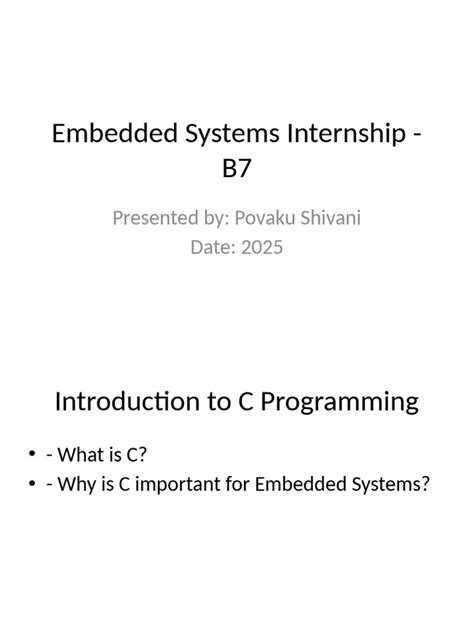 Embedded Systems Internship - B7

Presented by: Povaku Shivani
Date: 2025

Introduction to C Programming

• - What is C?
• - Why is C important for Embedded Systems?